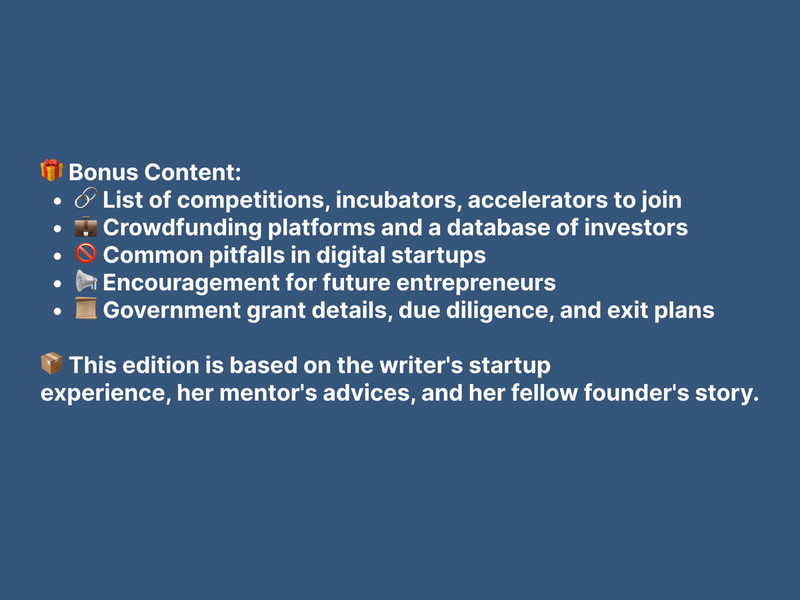 🎁 Bonus Content:

- 🔗 List of competitions, incubators, accelerators to join
- 💼 Crowdfunding platforms and a database of investors
- 🚫 Common pitfalls in digital startups
- 📢 Encouragement for future entrepreneurs
- 📜 Government grant details, due diligence, and exit plans

📦 This edition is based on the writer's startup experience, her mentor's advices, and her fellow founder's story.